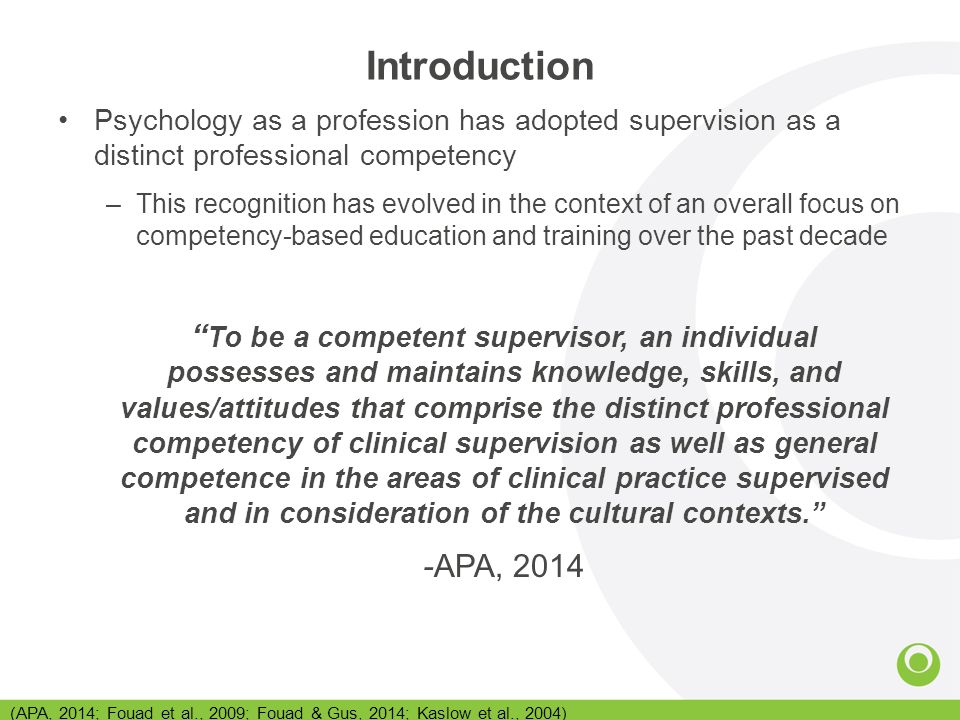 Introduction

• Psychology as a profession has adopted supervision as a distinct professional competency

– This recognition has evolved in the context of an overall focus on competency-based education and training over the past decade

“To be a competent supervisor, an individual possesses and maintains knowledge, skills, and values/attitudes that comprise the distinct professional competency of clinical supervision as well as general competence in the areas of clinical practice supervised and in consideration of the cultural contexts.”

-APA, 2014

(APA, 2014; Fouad et al., 2009; Fouad & Gus, 2014; Kaslow et al., 2004)